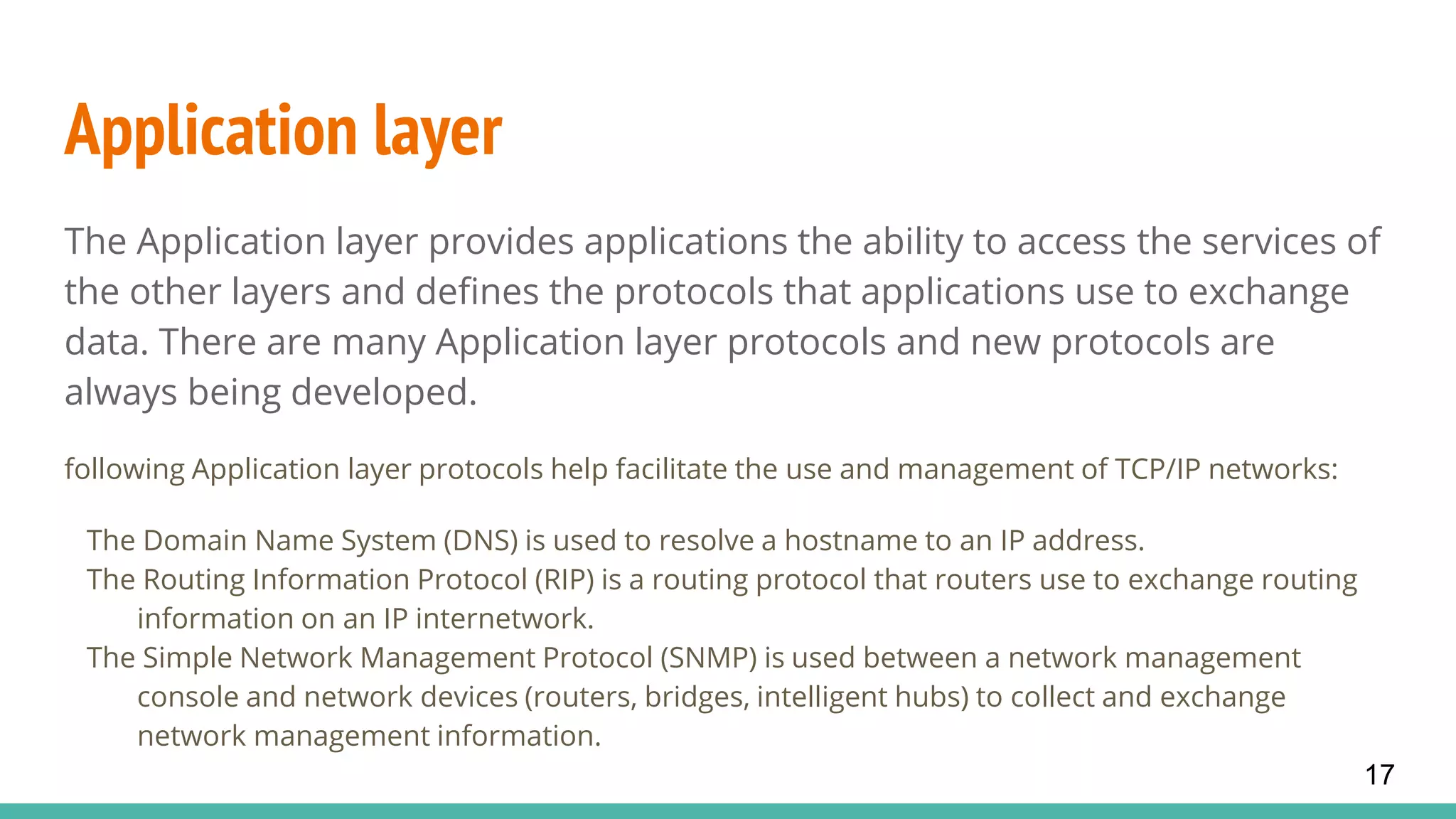 Application layer

The Application layer provides applications the ability to access the services of the other layers and defines the protocols that applications use to exchange data. There are many Application layer protocols and new protocols are always being developed.

following Application layer protocols help facilitate the use and management of TCP/IP networks:

The Domain Name System (DNS) is used to resolve a hostname to an IP address.
The Routing Information Protocol (RIP) is a routing protocol that routers use to exchange routing information on an IP internetwork.
The Simple Network Management Protocol (SNMP) is used between a network management console and network devices (routers, bridges, intelligent hubs) to collect and exchange network management information.

17